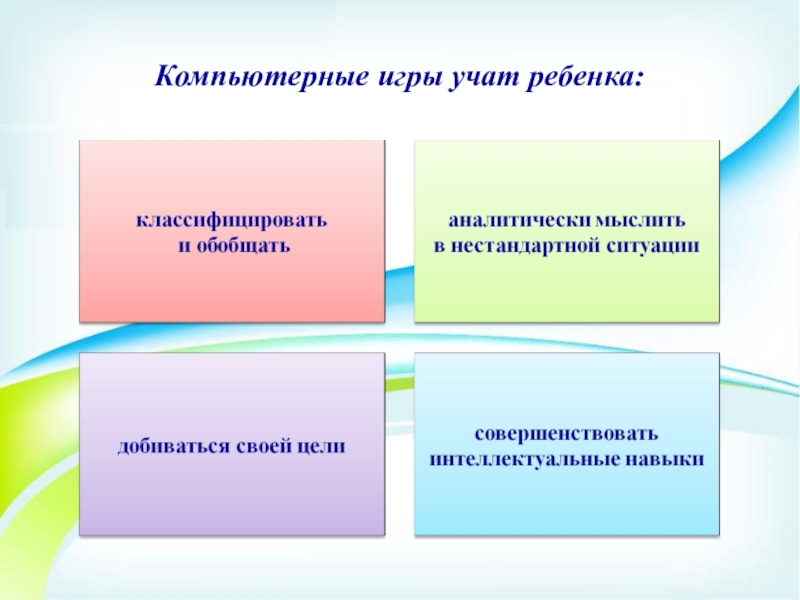 Компьютерные игры учат ребенка:

классифицировать
и обобщать

аналитически мыслить
в нестандартной ситуации

добиваться своей цели

совершенствовать
интеллектуальные навыки